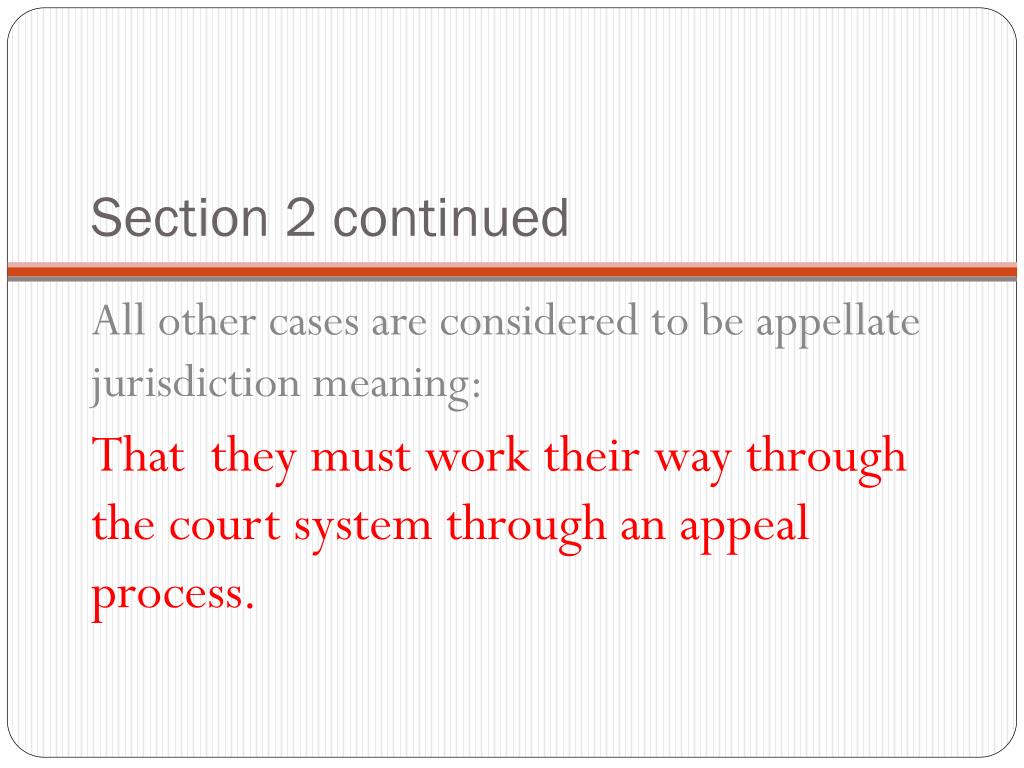 Section 2 continued

All other cases are considered to be appellate jurisdiction meaning:

That they must work their way through the court system through an appeal process.